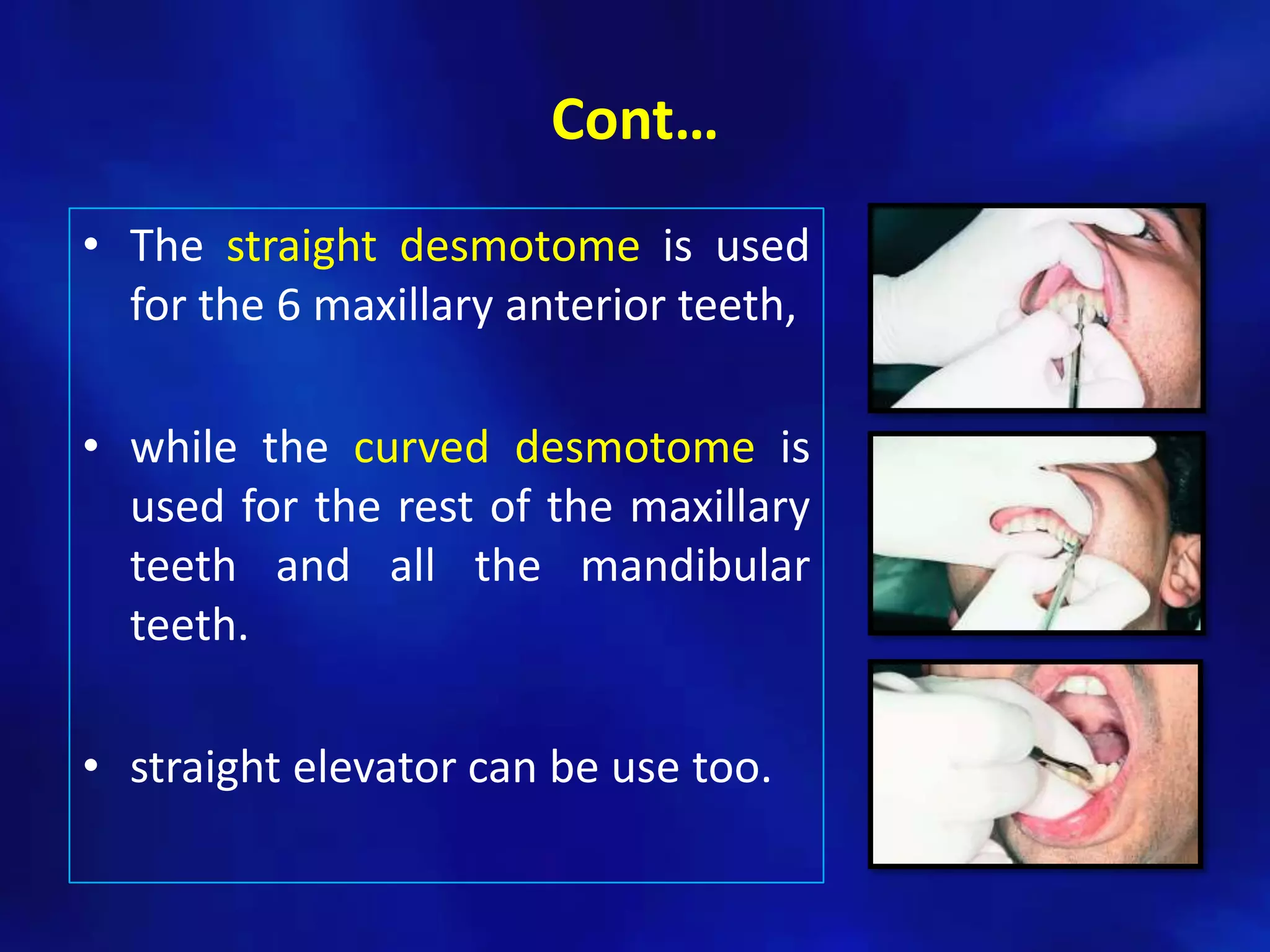 Cont…

• The straight desmotome is used for the 6 maxillary anterior teeth,

• while the curved desmotome is used for the rest of the maxillary teeth and all the mandibular teeth.

• straight elevator can be use too.